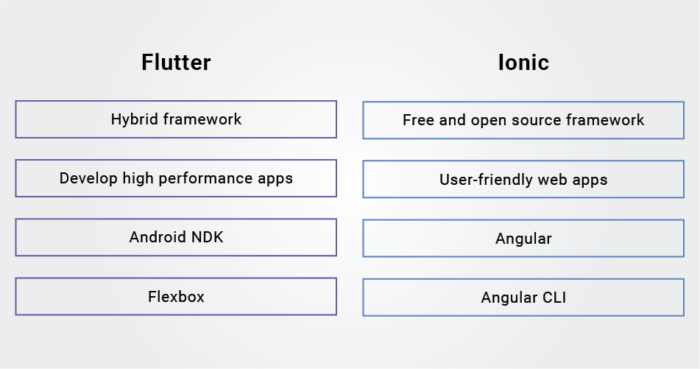 Flutter

Hybrid framework

Develop high performance apps

Android NDK

Flexbox

Ionic

Free and open source framework

User-friendly web apps

Angular

Angular CLI